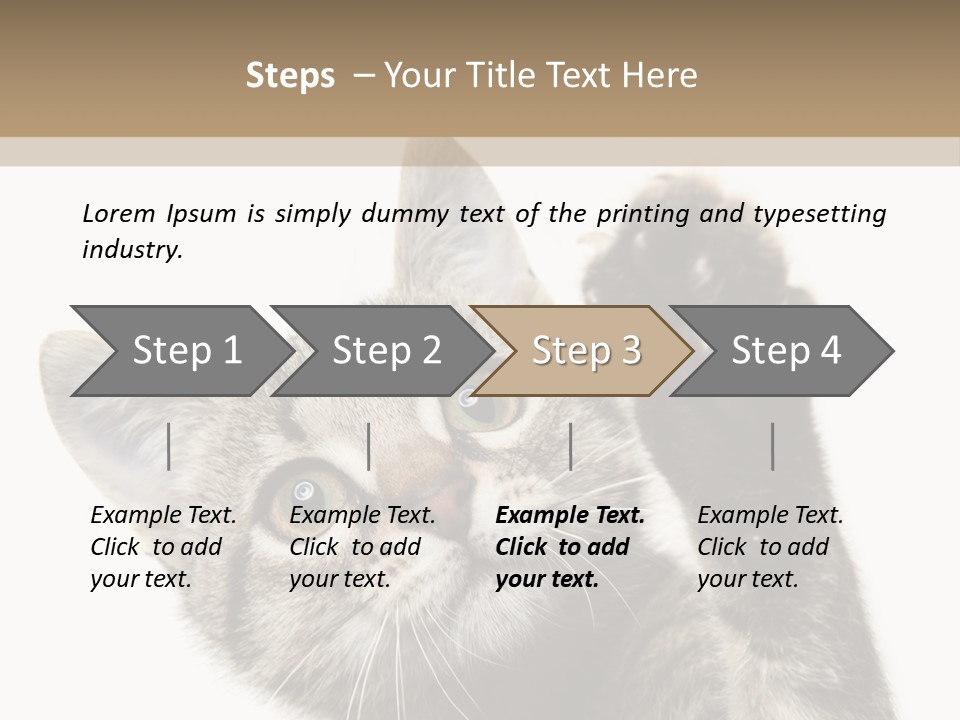 Steps – Your Title Text Here

Lorem Ipsum is simply dummy text of the printing and typesetting industry.

Step 1

Step 2

Step 3

Step 4

Example Text. Click to add your text.

Example Text. Click to add your text.

Example Text. Click to add your text.

Example Text. Click to add your text.